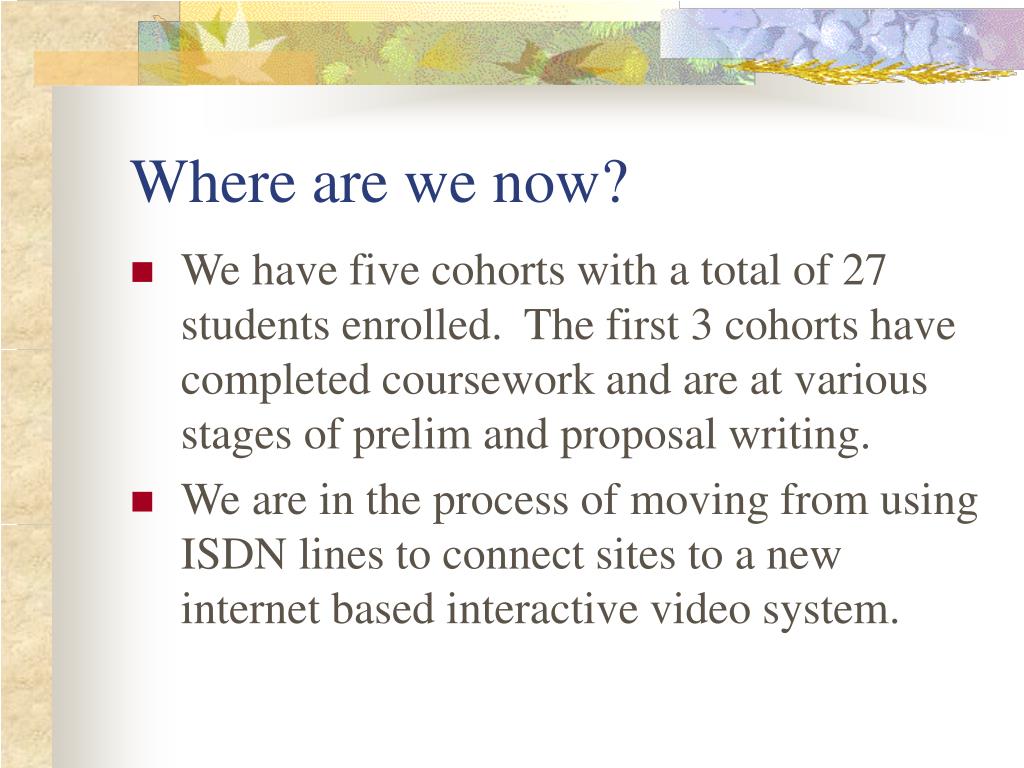 Where are we now?

We have five cohorts with a total of 27 students enrolled. The first 3 cohorts have completed coursework and are at various stages of prelim and proposal writing.

We are in the process of moving from using ISDN lines to connect sites to a new internet based interactive video system.